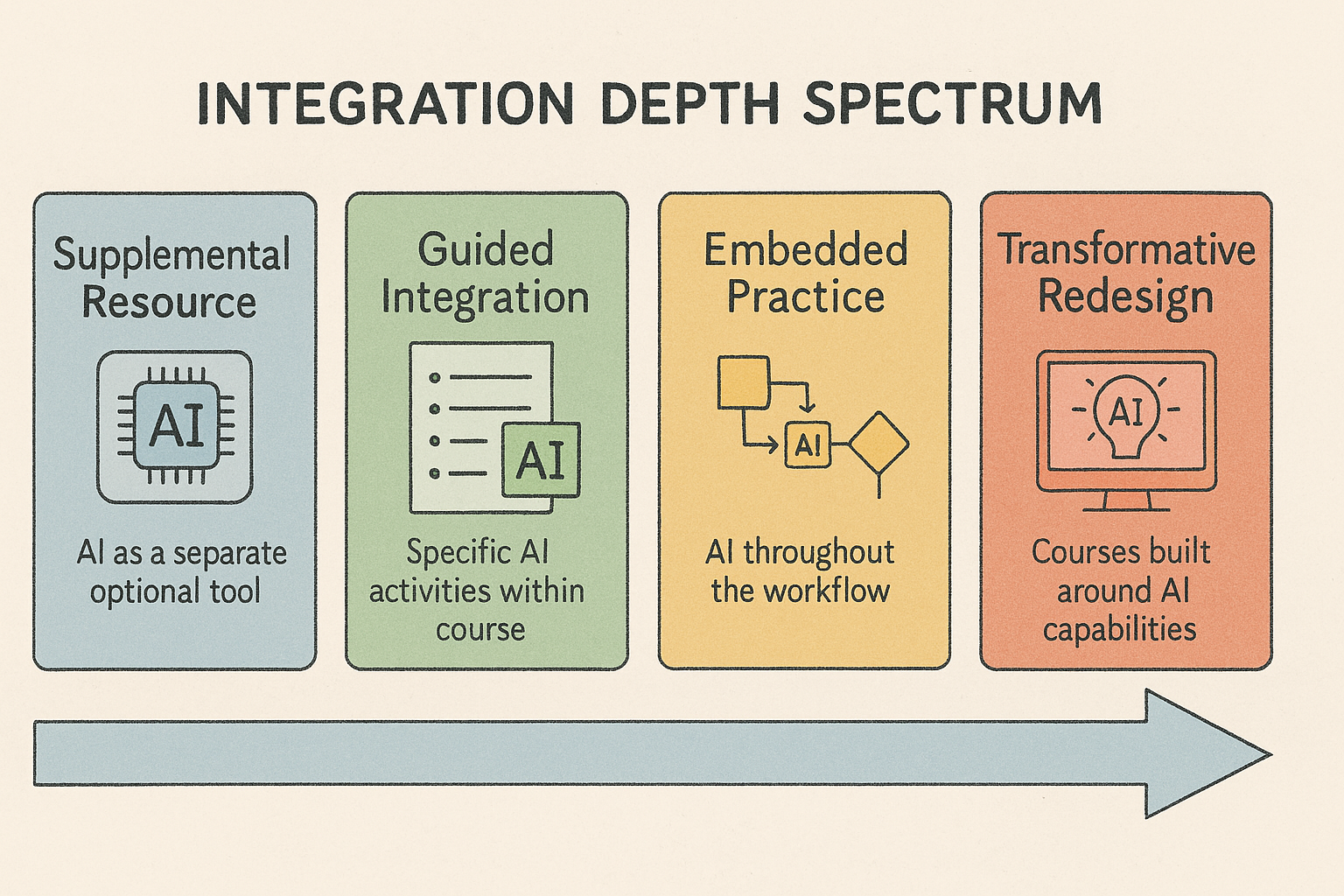 INTEGRATION DEPTH SPECTRUM

Supplemental Resource

AI

AI as a separate optional tool

Guided Integration

AI

Specific AI activities within course

Embedded Practice

AI

AI throughout the workflow

Transformative Redesign

AI

Courses built around AI capabilities